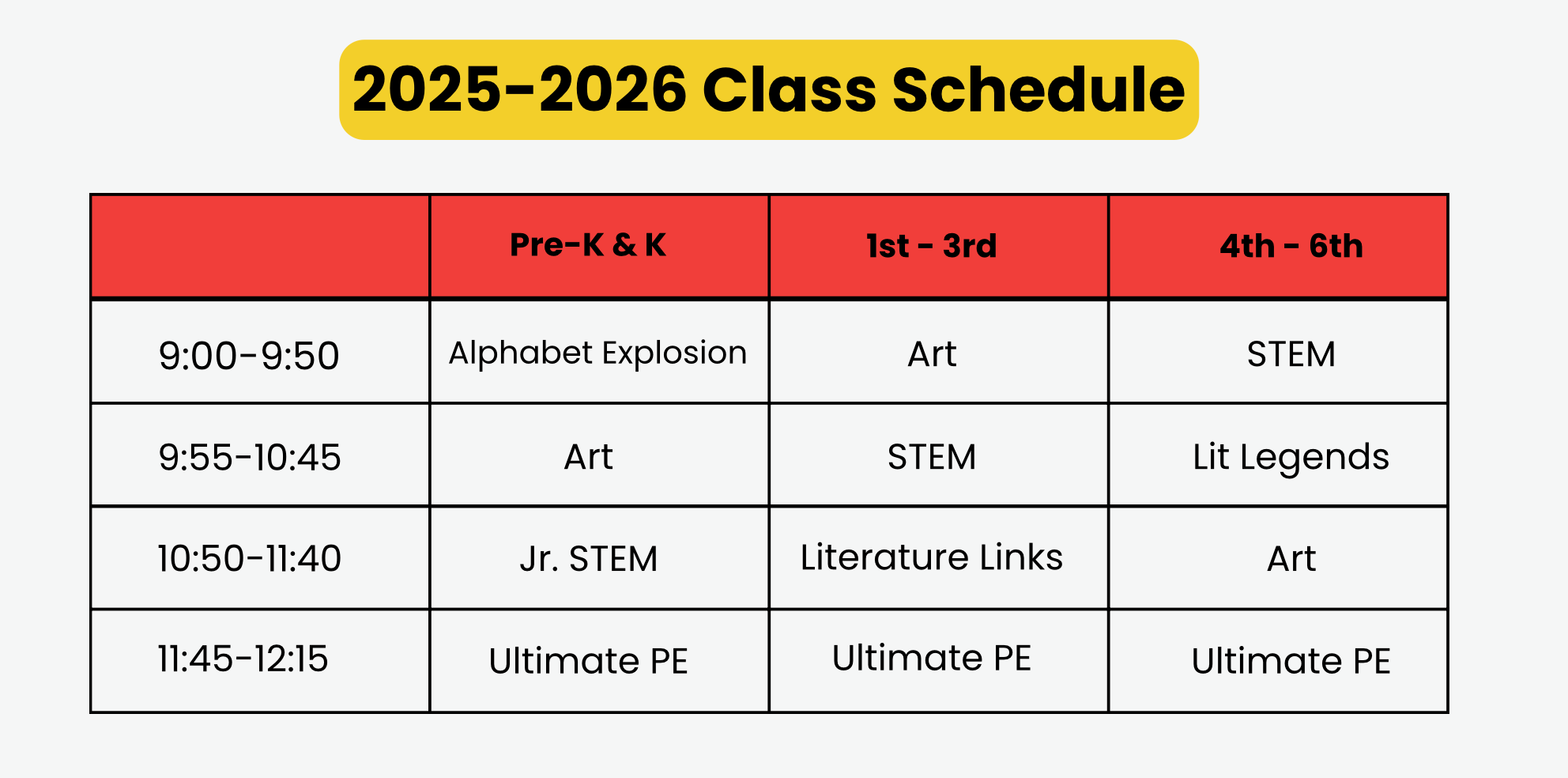 2025-2026 Class Schedule

| | Pre-K & K | 1st - 3rd | 4th - 6th |
|---|---|---|---|
| 9:00-9:50 | Alphabet Explosion | Art | STEM |
| 9:55-10:45 | Art | STEM | Lit Legends |
| 10:50-11:40 | Jr. STEM | Literature Links | Art |
| 11:45-12:15 | Ultimate PE | Ultimate PE | Ultimate PE |